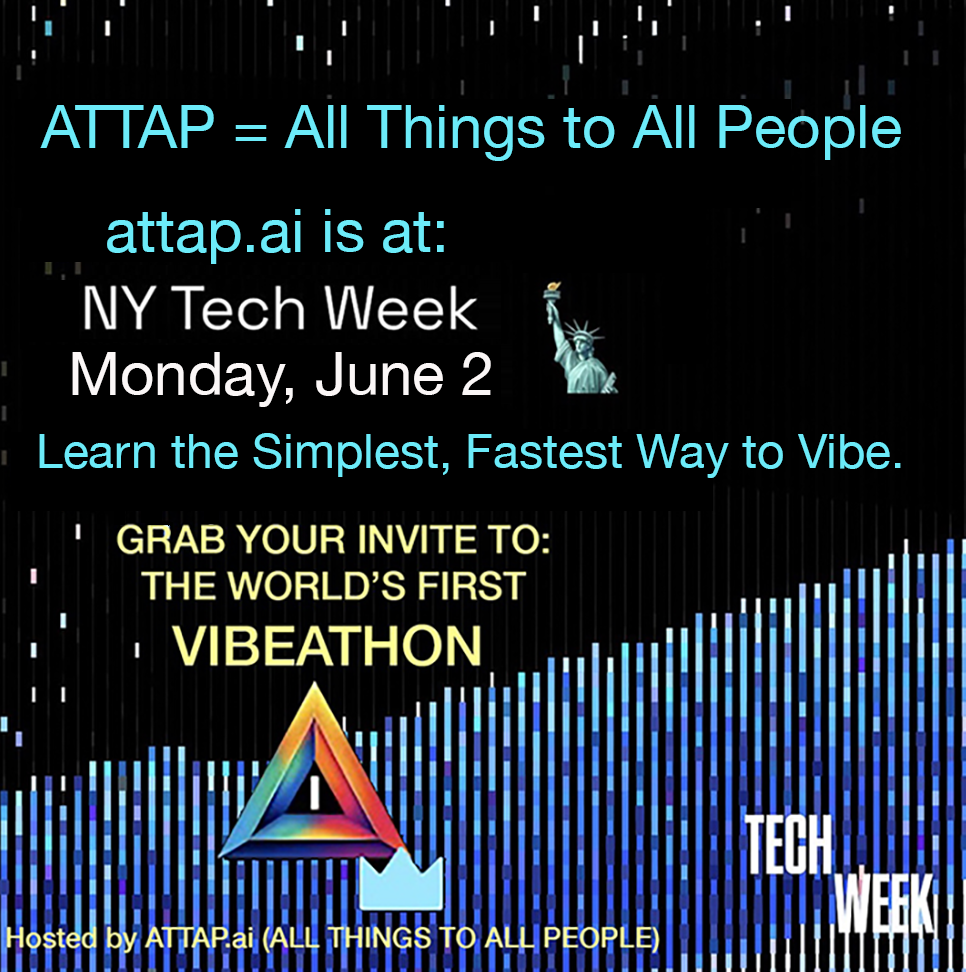 ATTAP = All Things to All People

attap.ai is at:

NY Tech Week
Monday, June 2

Learn the Simplest, Fastest Way to Vibe.

GRAB YOUR INVITE TO:
THE WORLD'S FIRST
VIBEATHON

TECH
WEEK

Hosted by ATTAP.ai (ALL THINGS TO ALL PEOPLE)